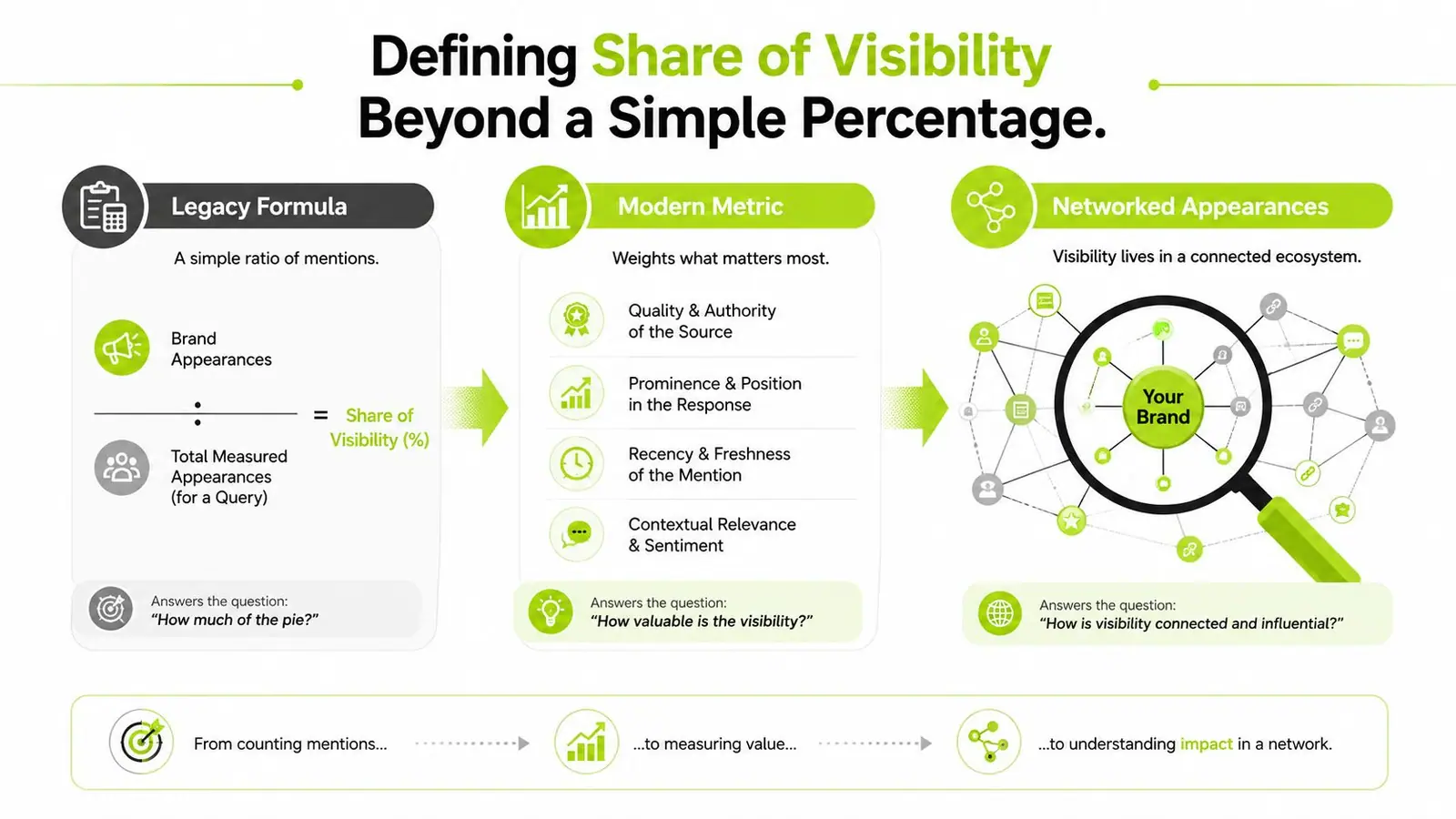 Defining Share of Visibility
Beyond a Simple Percentage.

Legacy Formula

A simple ratio of mentions.

Brand Appearances

÷

Total Measured Appearances (for a Query)

= Share of Visibility (%)

Answers the question:
"How much of the pie?"

Modern Metric

Weights what matters most.

Quality & Authority of the Source

Prominence & Position in the Response

Recency & Freshness of the Mention

Contextual Relevance & Sentiment

Answers the question:
"How valuable is the visibility?"

Networked Appearances

Visibility lives in a connected ecosystem.

Your Brand

Answers the question:
"How is visibility connected and influential?"

From counting mentions...

...to measuring value...

...to understanding impact in a network.